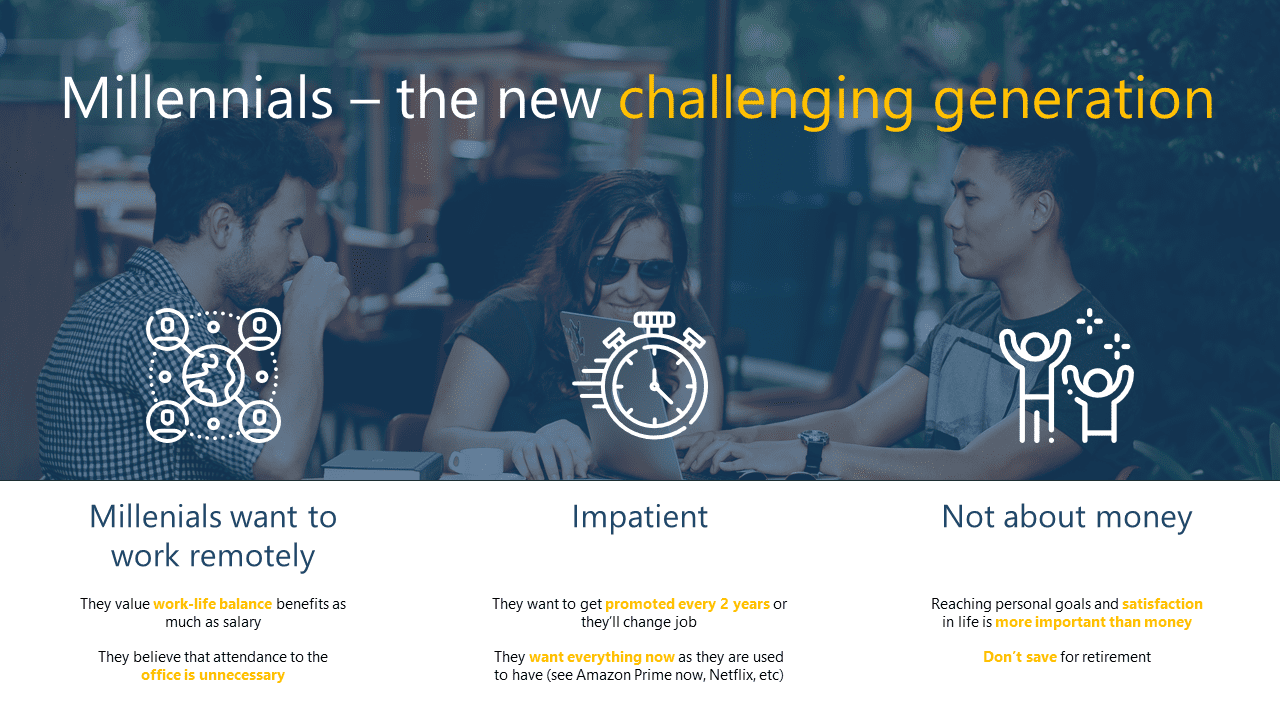 Millennials – the new challenging generation

Millenials want to work remotely

They value work-life balance benefits as much as salary

They believe that attendance to the office is unnecessary

Impatient

They want to get promoted every 2 years or they'll change job

They want everything now as they are used to have (see Amazon Prime now, Netflix, etc)

Not about money

Reaching personal goals and satisfaction in life is more important than money

Don't save for retirement